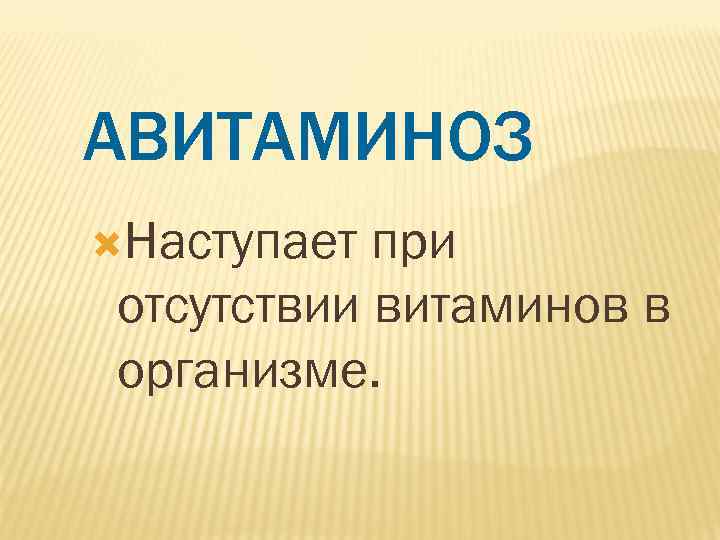 АВИТАМИНОЗ

Наступает при отсутствии витаминов в организме.